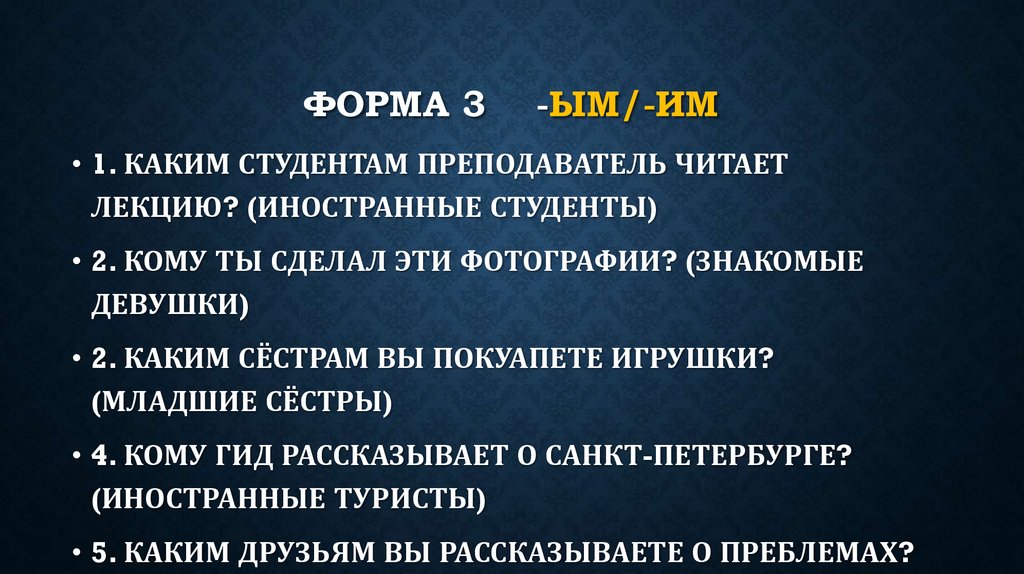 ФОРМА 3 -ЫМ/-ИМ

• 1. КАКИМ СТУДЕНТАМ ПРЕПОДАВАТЕЛЬ ЧИТАЕТ ЛЕКЦИЮ? (ИНОСТРАННЫЕ СТУДЕНТЫ)

• 2. КОМУ ТЫ СДЕЛАЛ ЭТИ ФОТОГРАФИИ? (ЗНАКОМЫЕ ДЕВУШКИ)

• 2. КАКИМ СЁСТРАМ ВЫ ПОКУАПЕТЕ ИГРУШКИ? (МЛАДШИЕ СЁСТРЫ)

• 4. КОМУ ГИД РАССКАЗЫВАЕТ О САНКТ-ПЕТЕРБУРГЕ? (ИНОСТРАННЫЕ ТУРИСТЫ)

• 5. КАКИМ ДРУЗЬЯМ ВЫ РАССКАЗЫВАЕТЕ О ПРЕБЛЕМАХ?